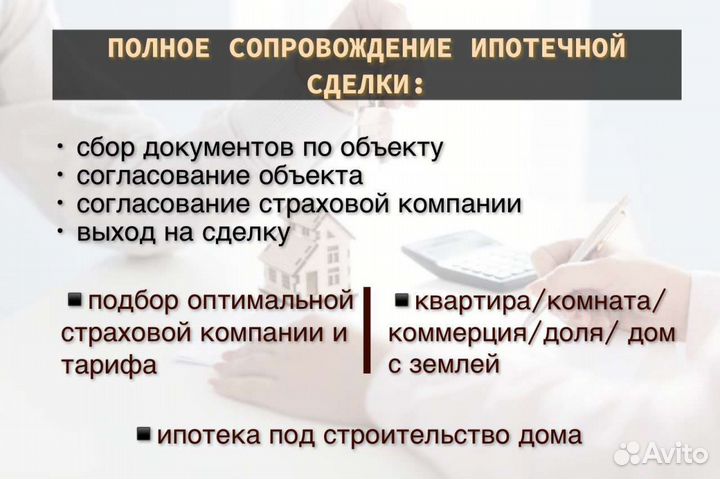 ПОЛНОЕ СОПРОВОЖДЕНИЕ ИПОТЕЧНОЙ СДЕЛКИ:

• сбор документов по объекту
• согласование объекта
• согласование страховой компании
• выход на сделку

▪ подбор оптимальной страховой компании и тарифа

▪ квартира/комната/ коммерция/доля/ дом с землей

▪ ипотека под строительство дома

Avito